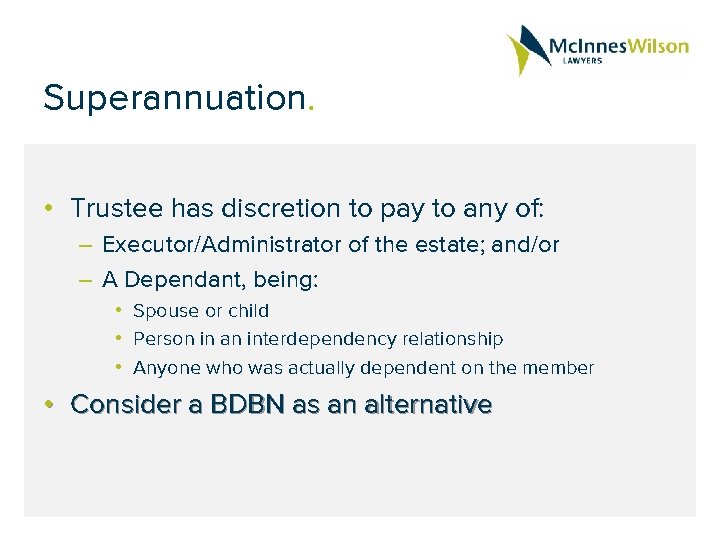 McInnesWilson
LAWYERS

Superannuation.

• Trustee has discretion to pay to any of:
– Executor/Administrator of the estate; and/or
– A Dependant, being:
• Spouse or child
• Person in an interdependency relationship
• Anyone who was actually dependent on the member
• Consider a BDBN as an alternative